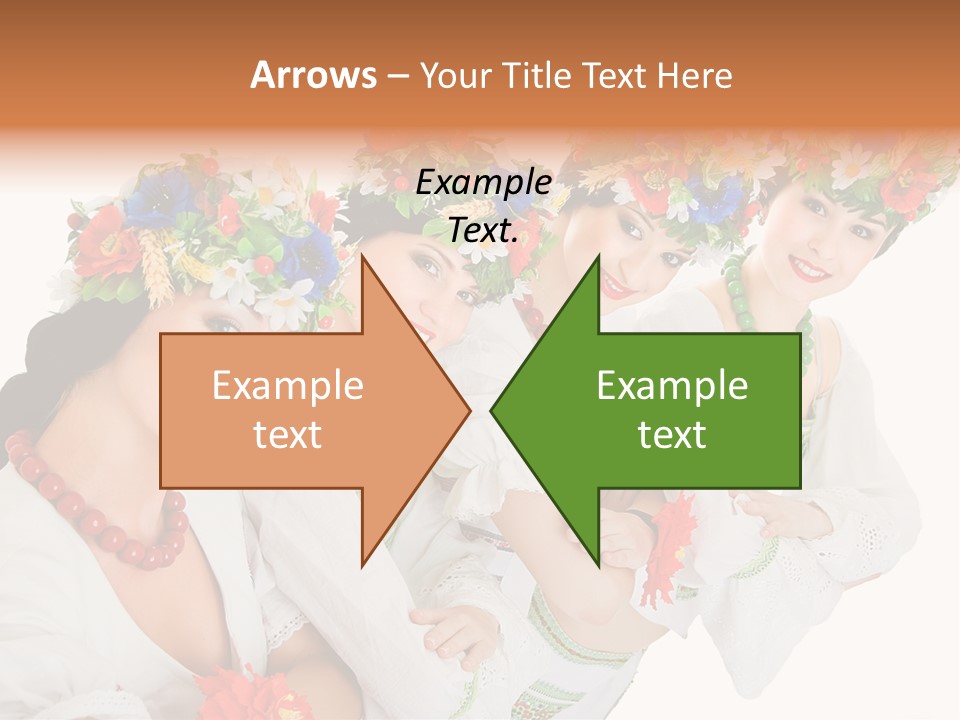 Arrows – Your Title Text Here

Example Text.

Example text

Example text